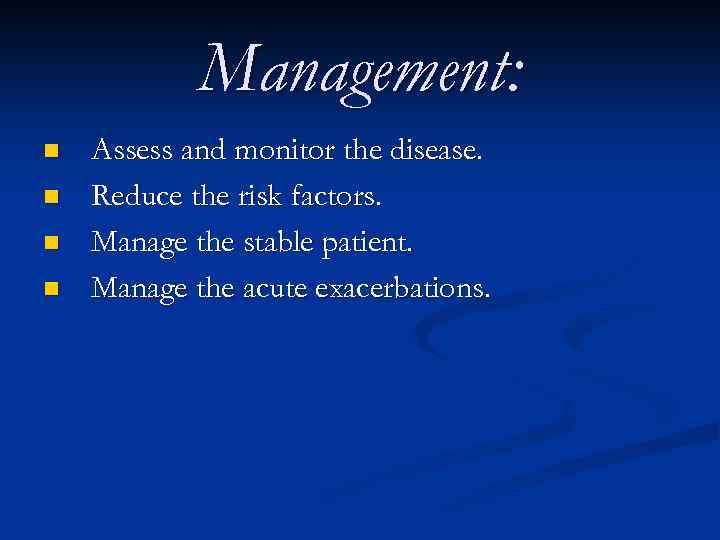 Management:

- Assess and monitor the disease.
- Reduce the risk factors.
- Manage the stable patient.
- Manage the acute exacerbations.